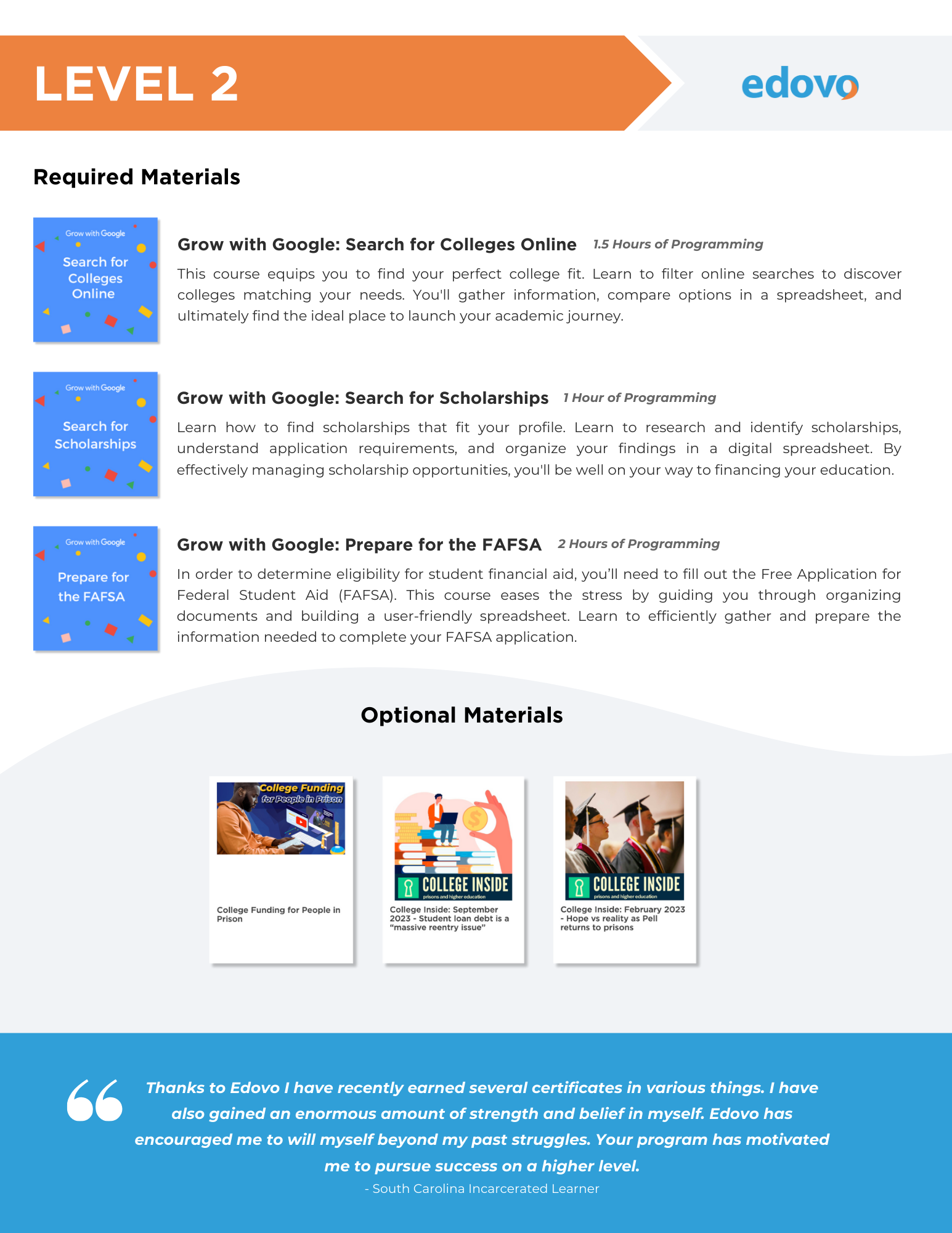 LEVEL 2

edovo

Required Materials

Grow with Google
Search for Colleges Online

Grow with Google: Search for Colleges Online 1.5 Hours of Programming

This course equips you to find your perfect college fit. Learn to filter online searches to discover colleges matching your needs. You'll gather information, compare options in a spreadsheet, and ultimately find the ideal place to launch your academic journey.

Grow with Google
Search for Scholarships

Grow with Google: Search for Scholarships 1 Hour of Programming

Learn how to find scholarships that fit your profile. Learn to research and identify scholarships, understand application requirements, and organize your findings in a digital spreadsheet. By effectively managing scholarship opportunities, you'll be well on your way to financing your education.

Grow with Google
Prepare for the FAFSA

Grow with Google: Prepare for the FAFSA 2 Hours of Programming

In order to determine eligibility for student financial aid, you'll need to fill out the Free Application for Federal Student Aid (FAFSA). This course eases the stress by guiding you through organizing documents and building a user-friendly spreadsheet. Learn to efficiently gather and prepare the information needed to complete your FAFSA application.

Optional Materials

College Funding for People in Prison

College Funding for People in Prison

COLLEGE INSIDE
prisons and higher education

College Inside: September 2023 - Student loan debt is a "massive reentry issue"

COLLEGE INSIDE
prisons and higher education

College Inside: February 2023 - Hope vs reality as Pell returns to prisons

Thanks to Edovo I have recently earned several certificates in various things. I have also gained an enormous amount of strength and belief in myself. Edovo has encouraged me to will myself beyond my past struggles. Your program has motivated me to pursue success on a higher level.
- South Carolina Incarcerated Learner